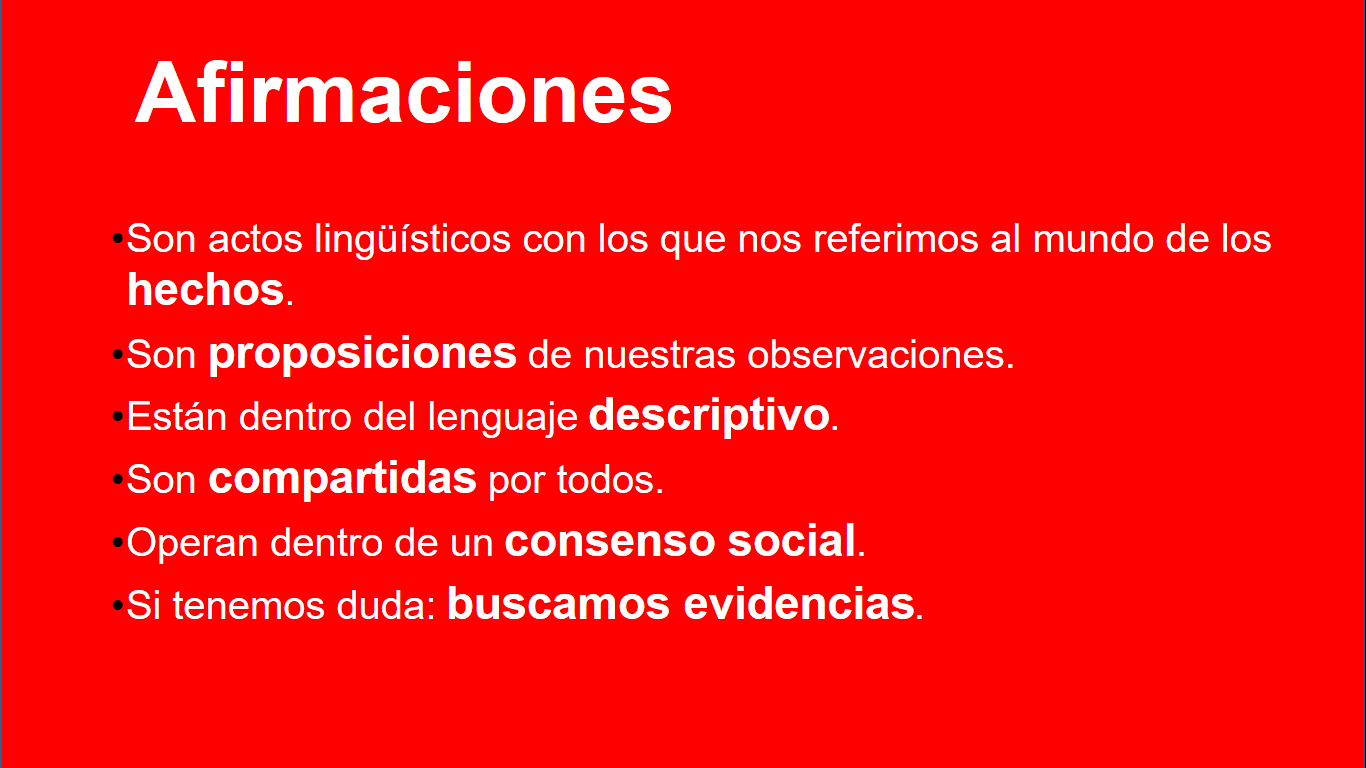 Afirmaciones

•Son actos lingüísticos con los que nos referimos al mundo de los hechos.

•Son proposiciones de nuestras observaciones.

•Están dentro del lenguaje descriptivo.

•Son compartidas por todos.

•Operan dentro de un consenso social.

•Si tenemos duda: buscamos evidencias.